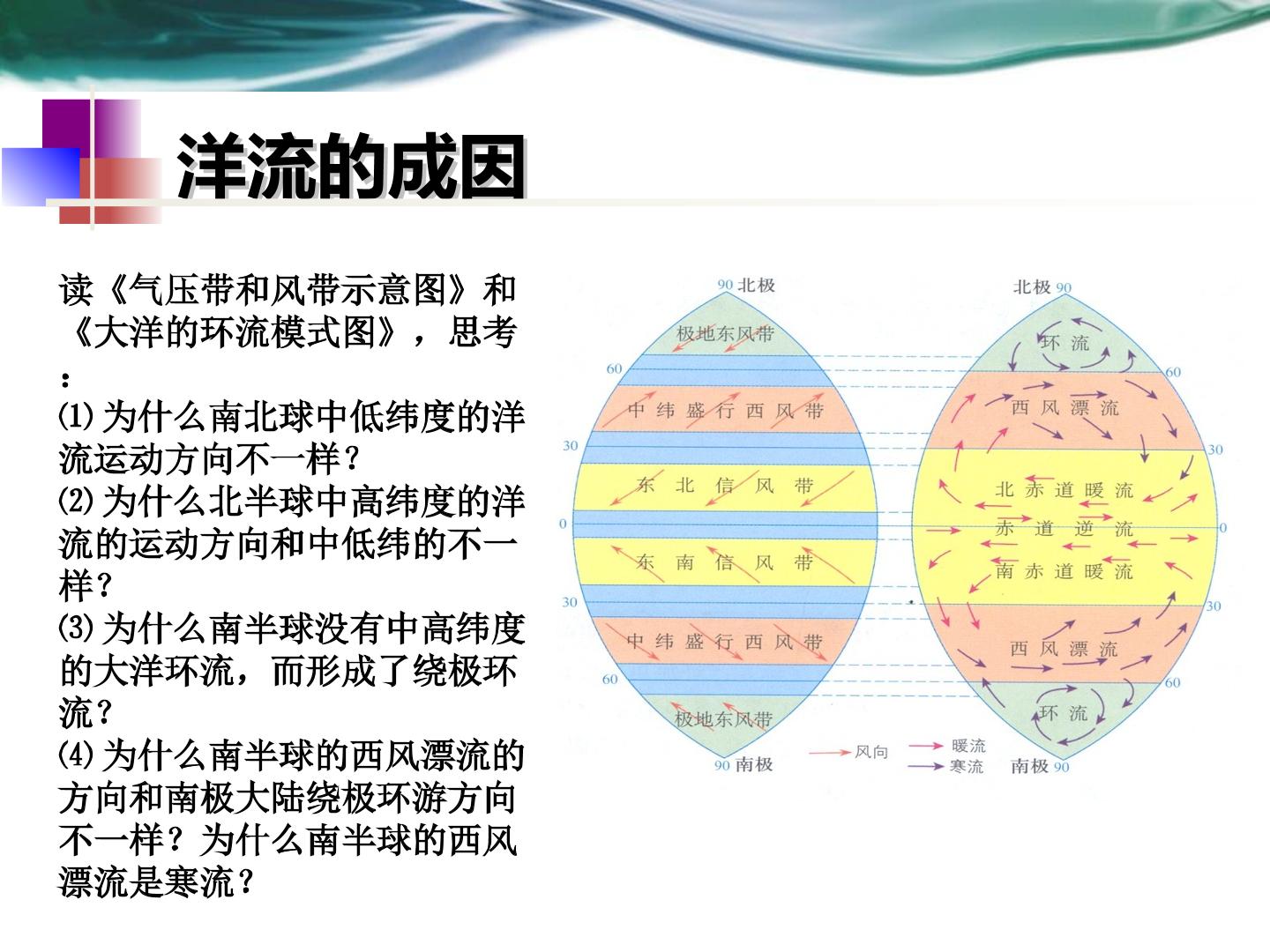 洋流的成因

读《气压带和风带示意图》和《大洋的环流模式图》，思考：
⑴为什么南北球中低纬度的洋流运动方向不一样？
⑵为什么北半球中高纬度的洋流的运动方向和中低纬的不一样？
⑶为什么南半球没有中高纬度的大洋环流，而形成了绕极环流？
⑷为什么南半球的西风漂流的方向和南极大陆绕极环游方向不一样？为什么南半球的西风漂流是寒流？

90 北极
极地东风带
60
中纬盛行西风带
30
东北信风带
0
东南信风带
30
中纬盛行西风带
60
极地东风带
90 南极

北极 90
环流
60
西风漂流
30
北赤道暖流
赤道逆流
0
南赤道暖流
30
西风漂流
60
环流
南极 90

风向
暖流
寒流